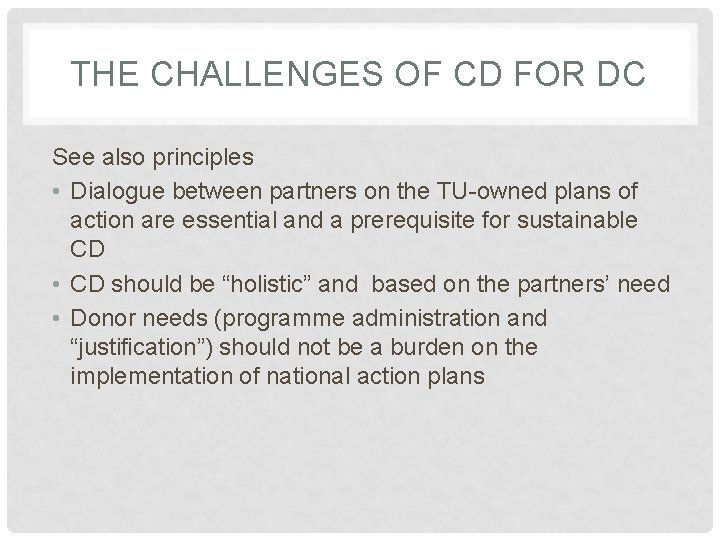 THE CHALLENGES OF CD FOR DC

See also principles

• Dialogue between partners on the TU-owned plans of action are essential and a prerequisite for sustainable CD
• CD should be “holistic” and based on the partners’ need
• Donor needs (programme administration and “justification”) should not be a burden on the implementation of national action plans